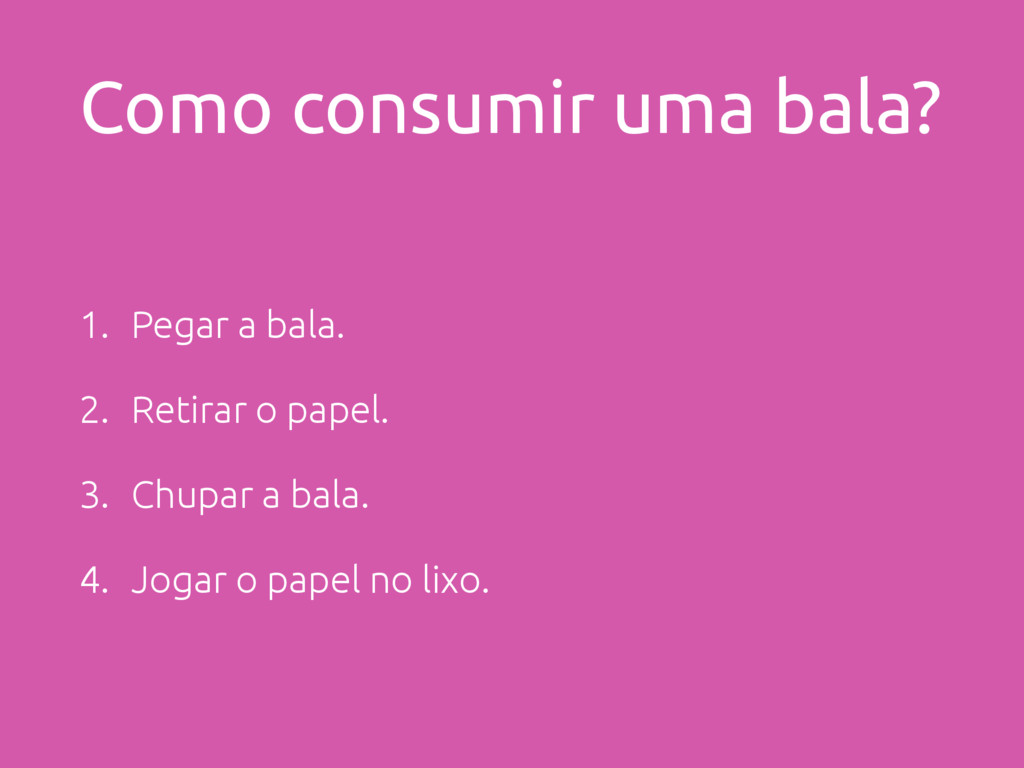 Como consumir uma bala?

1. Pegar a bala.

2. Retirar o papel.

3. Chupar a bala.

4. Jogar o papel no lixo.